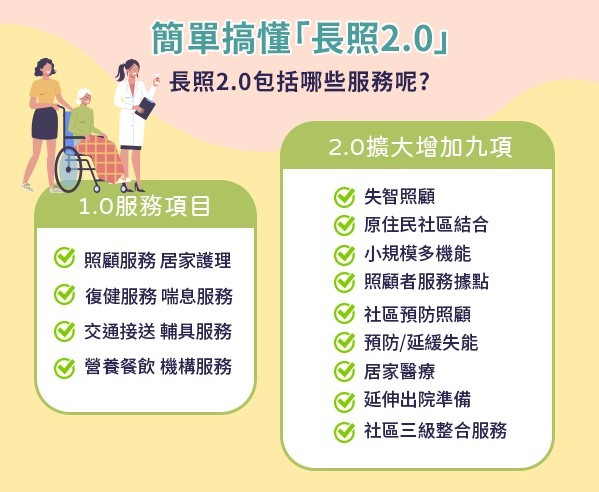 簡單搞懂「長照2.0」

長照2.0包括哪些服務呢?

1.0服務項目

照顧服務 居家護理

復健服務 喘息服務

交通接送 輔具服務

營養餐飲 機構服務

2.0擴大增加九項

失智照顧

原住民社區結合

小規模多機能

照顧者服務據點

社區預防照顧

預防/延緩失能

居家醫療

延伸出院準備

社區三級整合服務